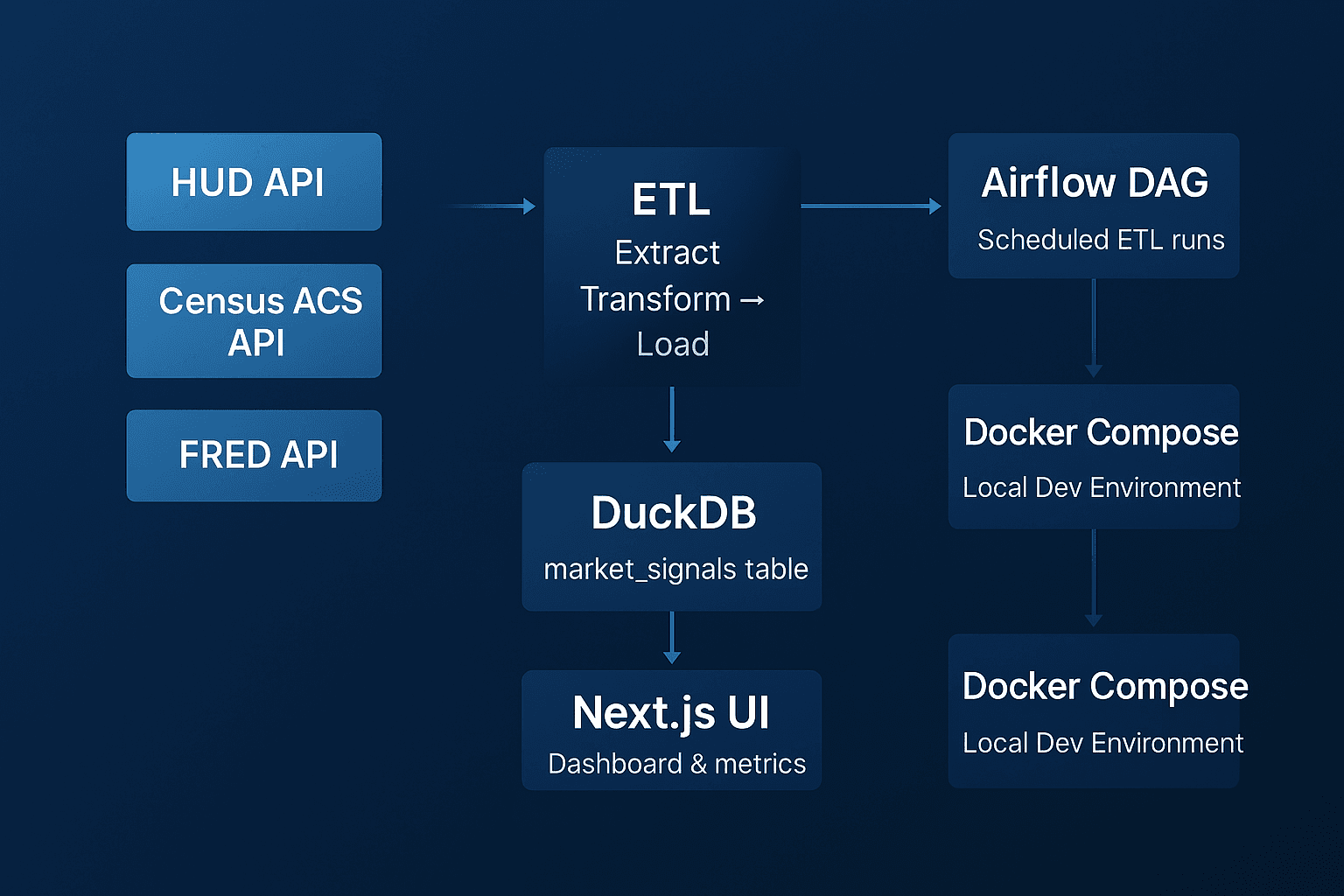 HUD API

Census ACS API

FRED API

ETL
Extract
Transform →
Load

DuckDB
market_signals table

Next.js UI
Dashboard & metrics

Airflow DAG
Scheduled ETL runs

Docker Compose
Local Dev Environment

Docker Compose
Local Dev Environment